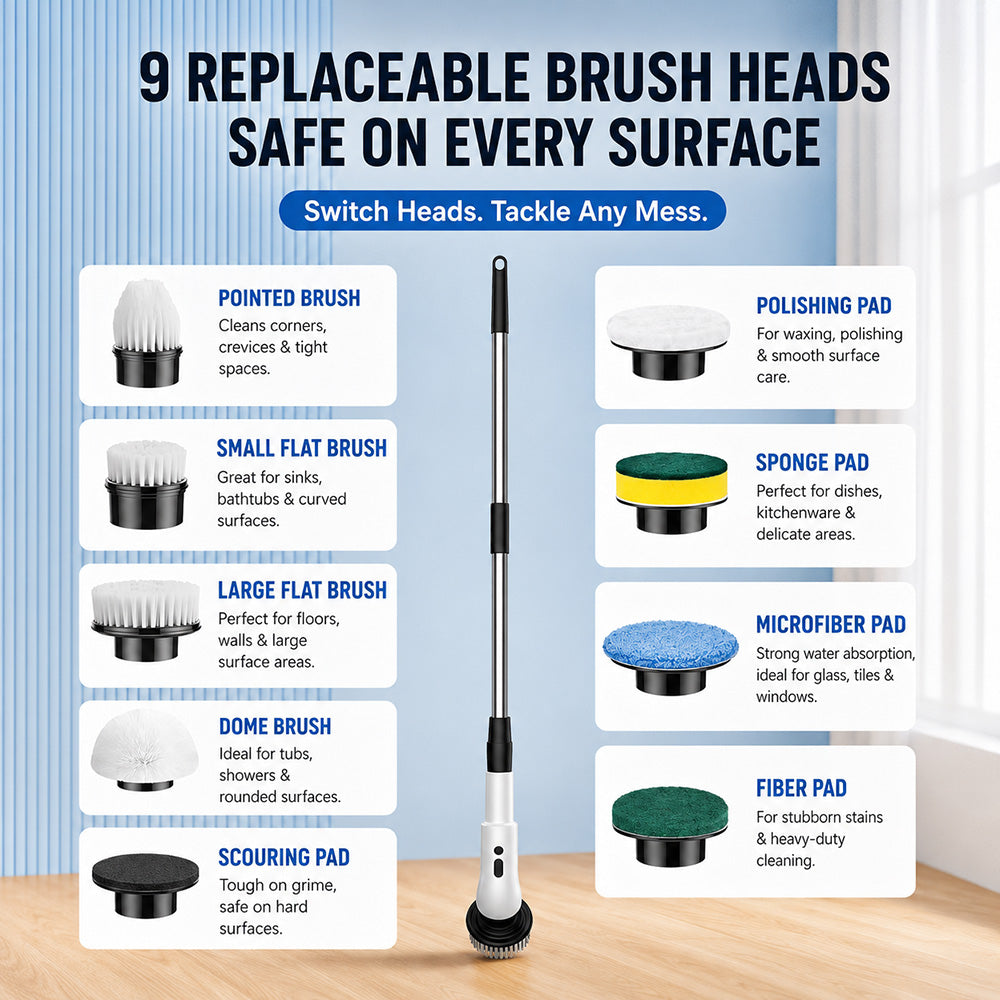 9 REPLACEABLE BRUSH HEADS SAFE ON EVERY SURFACE

Switch Heads. Tackle Any Mess.

POINTED BRUSH
Cleans corners, crevices & tight spaces.

SMALL FLAT BRUSH
Great for sinks, bathtubs & curved surfaces.

LARGE FLAT BRUSH
Perfect for floors, walls & large surface areas.

DOME BRUSH
Ideal for tubs, showers & rounded surfaces.

SCOURING PAD
Tough on grime, safe on hard surfaces.

POLISHING PAD
For waxing, polishing & smooth surface care.

SPONGE PAD
Perfect for dishes, kitchenware & delicate areas.

MICROFIBER PAD
Strong water absorption, ideal for glass, tiles & windows.

FIBER PAD
For stubborn stains & heavy-duty cleaning.